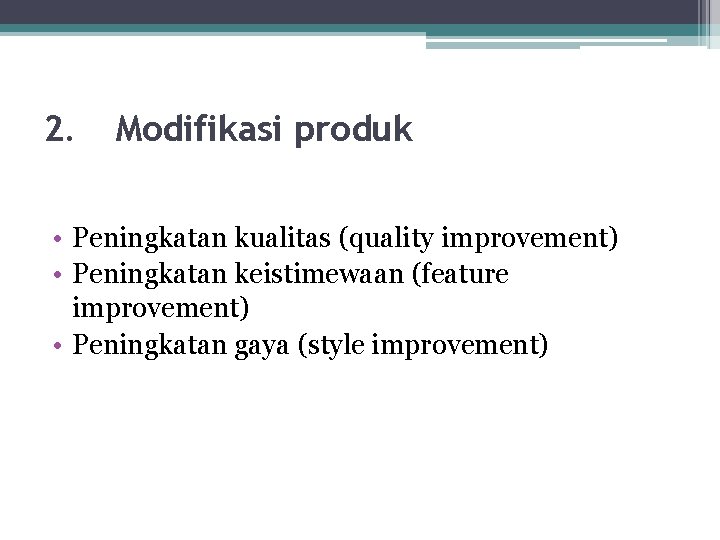 2. Modifikasi produk

• Peningkatan kualitas (quality improvement)
• Peningkatan keistimewaan (feature improvement)
• Peningkatan gaya (style improvement)